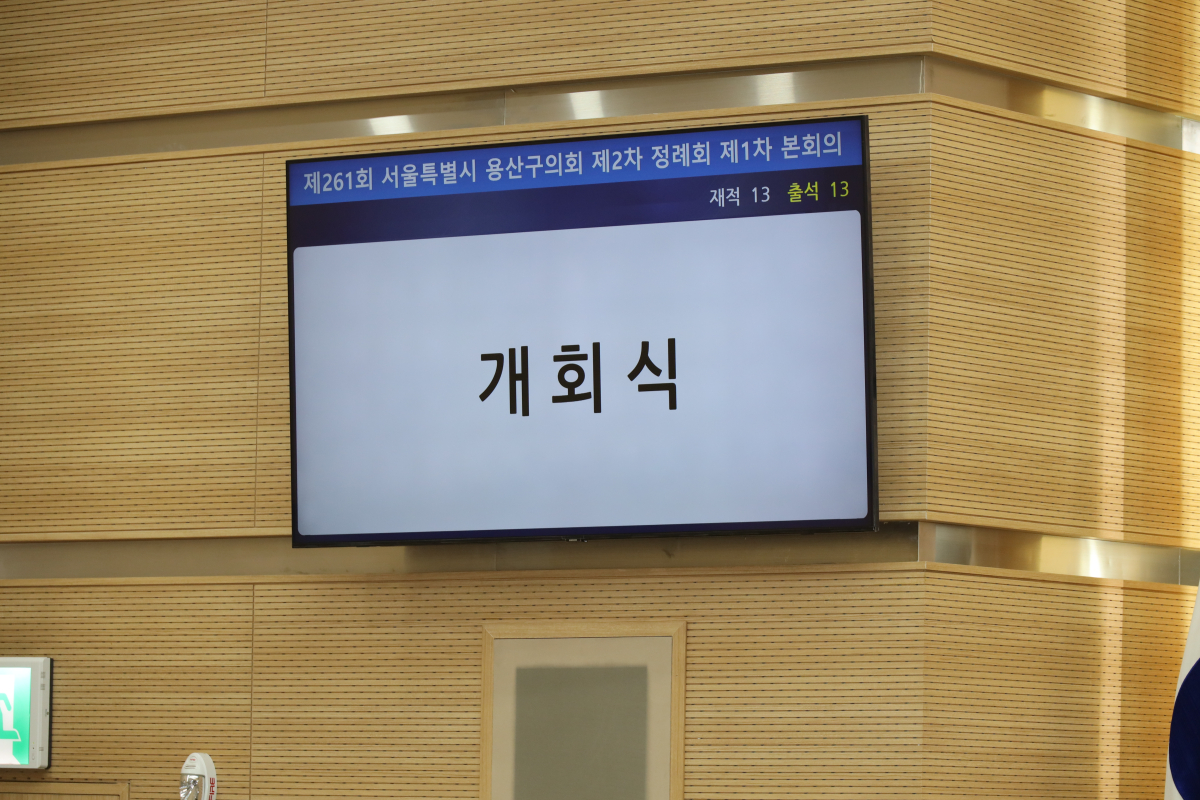 제261회 서울특별시 용산구의회 제2차 정례회 제1차 본회의

재적 13 출석 13

개회식